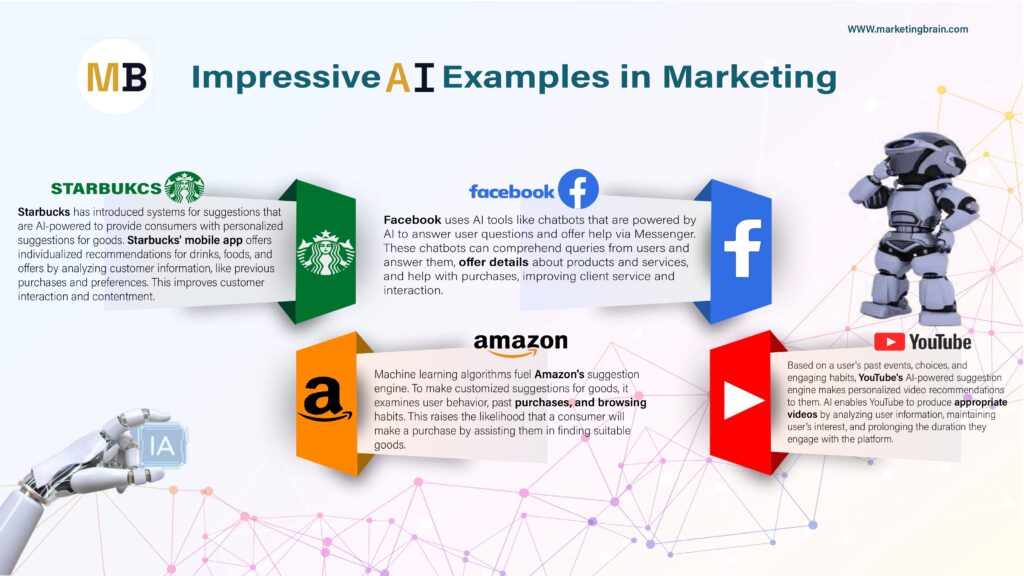 WWW.marketingbrain.com

MB

Impressive AI Examples in Marketing

STARBUKCS

Starbucks has introduced systems for suggestions that are AI-powered to provide consumers with personalized suggestions for goods. Starbucks' mobile app offers individualized recommendations for drinks, foods, and offers by analyzing customer information, like previous purchases and preferences. This improves customer interaction and contentment.

facebook

Facebook uses AI tools like chatbots that are powered by AI to answer user questions and offer help via Messenger. These chatbots can comprehend queries from users and answer them, offer details about products and services, and help with purchases, improving client service and interaction.

amazon

Machine learning algorithms fuel Amazon's suggestion engine. To make customized suggestions for goods, it examines user behavior, past purchases, and browsing habits. This raises the likelihood that a consumer will make a purchase by assisting them in finding suitable goods.

YouTube

Based on a user's past events, choices, and engaging habits, YouTube's AI-powered suggestion engine makes personalized video recommendations to them. AI enables YouTube to produce appropriate videos by analyzing user information, maintaining user's interest, and prolonging the duration they engage with the platform.

IA